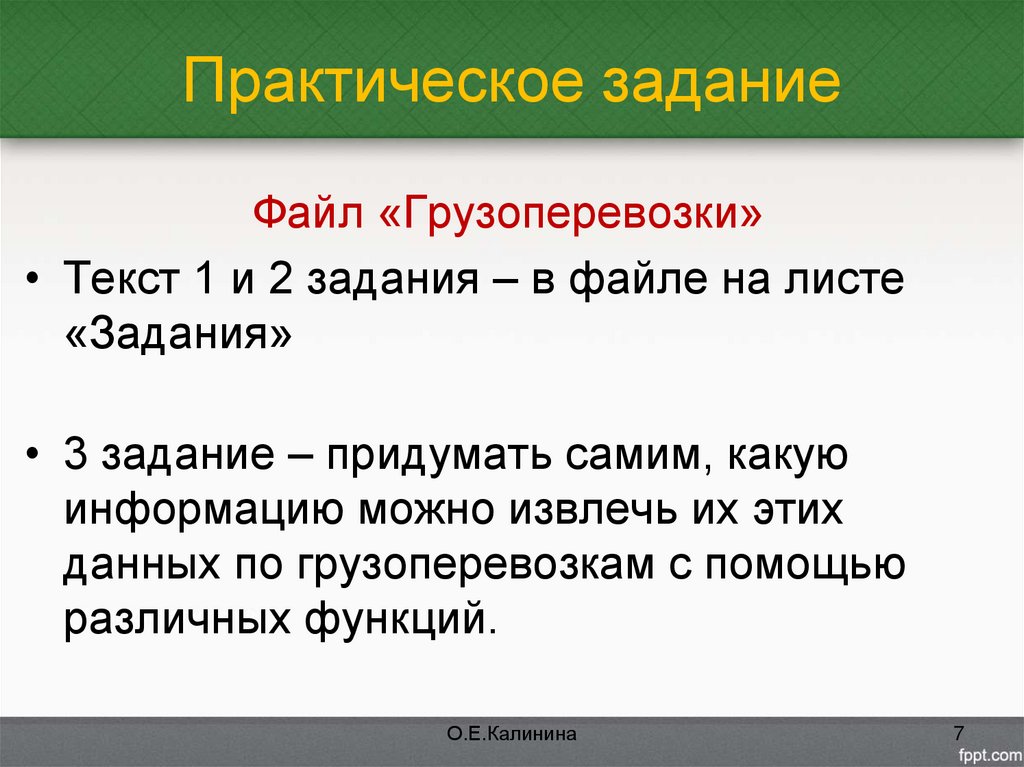 Практическое задание

Файл «Грузоперевозки»

• Текст 1 и 2 задания – в файле на листе «Задания»

• 3 задание – придумать самим, какую информацию можно извлечь их этих данных по грузоперевозкам с помощью различных функций.

О.Е.Калинина

7

fppt.com